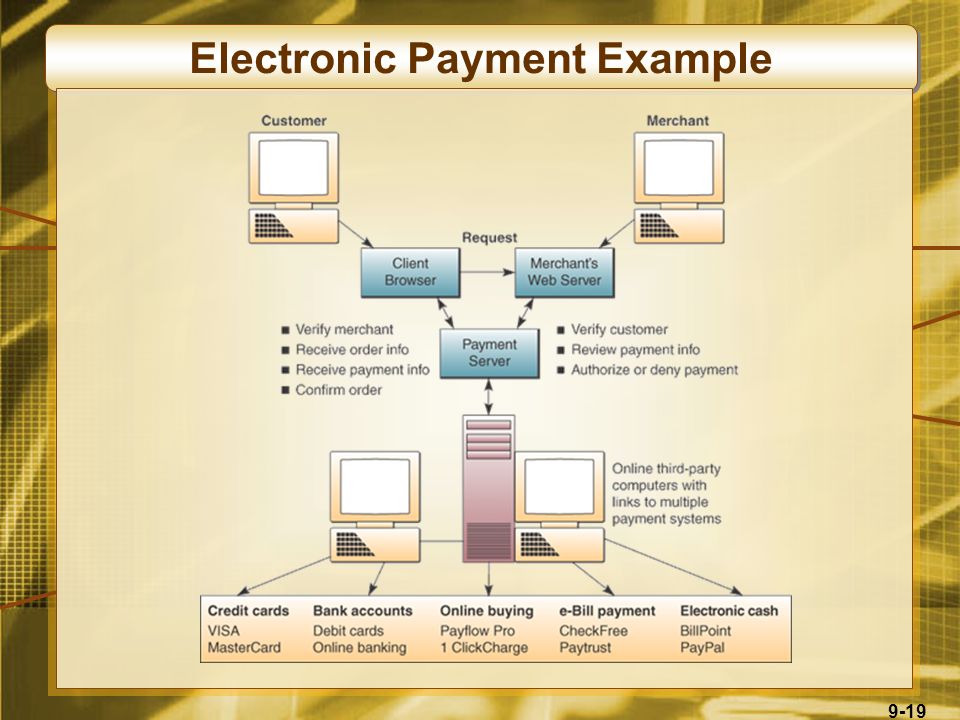 Electronic Payment Example

Customer

Merchant

Request

Client Browser

Merchant's Web Server

■ Verify merchant
■ Receive order info
■ Receive payment info
■ Confirm order

Payment Server

■ Verify customer
■ Review payment info
■ Authorize or deny payment

Online third-party computers with links to multiple payment systems

| Credit cards | Bank accounts | Online buying | e-Bill payment | Electronic cash |
|---|---|---|---|---|
| VISA | Debit cards | Payflow Pro | CheckFree | BillPoint |
| MasterCard | Online banking | 1 ClickCharge | Paytrust | PayPal |

9-19